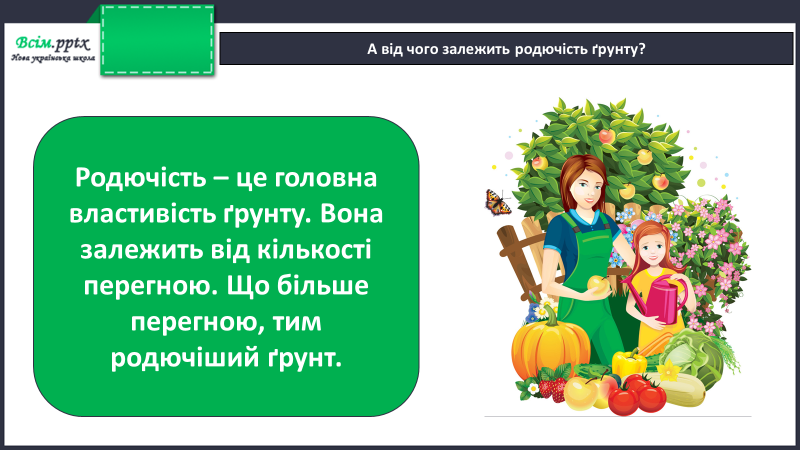 Всім.pptx
Нова українська школа

А від чого залежить родючість ґрунту?

Родючість – це головна властивість ґрунту. Вона залежить від кількості перегною. Що більше перегною, тим родючіший ґрунт.